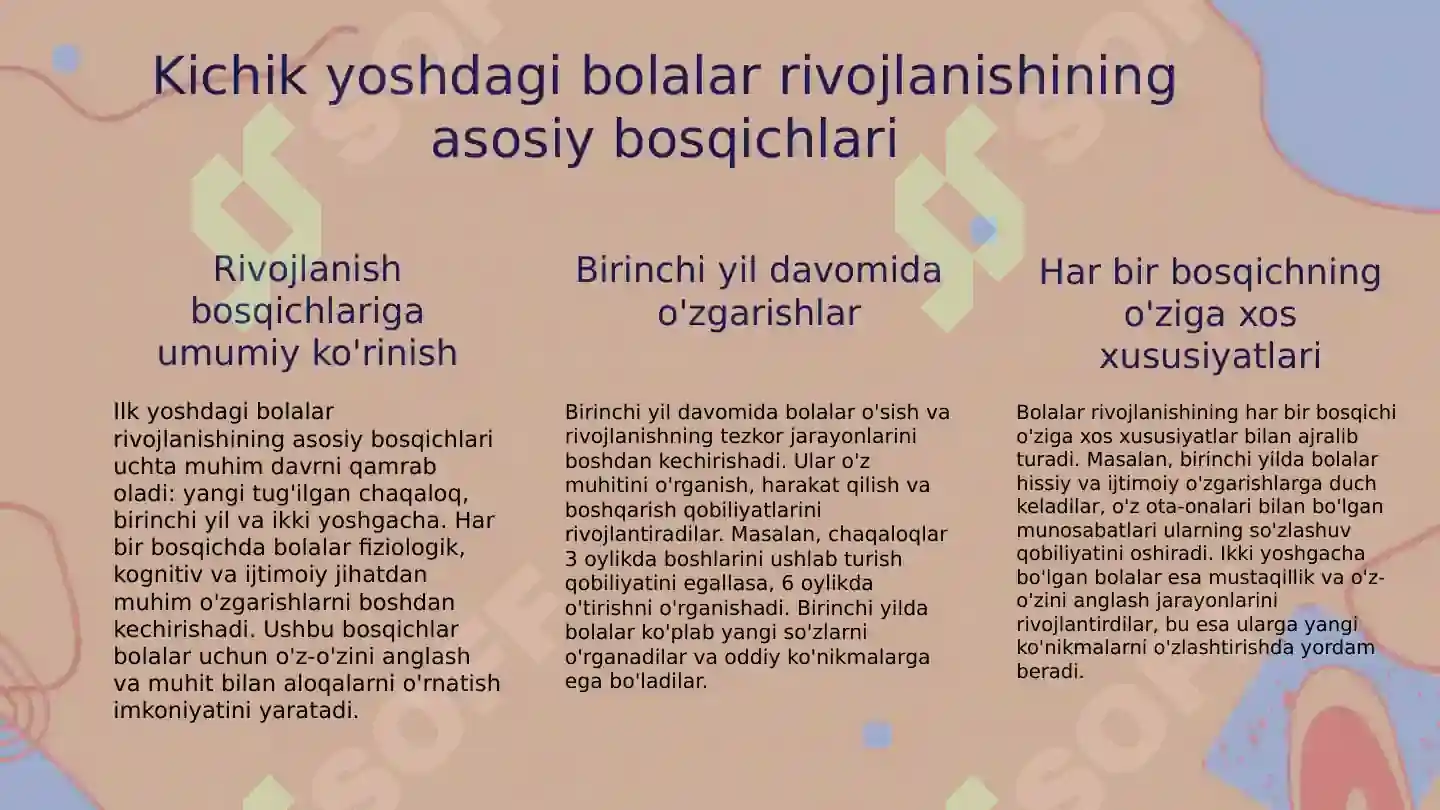 Kichik yoshdagi bolalar rivojlanishining asosiy bosqichlari

Rivojlanish bosqichlariga umumiy ko'rinish

Ilk yoshdagi bolalar rivojlanishining asosiy bosqichlari uchta muhim davrni qamrab oladi: yangi tug'ilgan chaqaloq, birinchi yil va ikki yoshgacha. Har bir bosqichda bolalar fiziologik, kognitiv va ijtimoiy jihatdan muhim o'zgarishlarni boshdan kechirishadi. Ushbu bosqichlar bolalar uchun o'z-o'zini anglash va muhit bilan aloqalarni o'rnatish imkoniyatini yaratadi.

Birinchi yil davomida o'zgarishlar

Birinchi yil davomida bolalar o'sish va rivojlanishning tezkor jarayonlarini boshdan kechirishadi. Ular o'z muhitini o'rganish, harakat qilish va boshqarish qobiliyatlarini rivojlantiradilar. Masalan, chaqaloqlar 3 oylikda boshlarini ushlab turish qobiliyatini egallasa, 6 oylikda o'tirishni o'rganishadi. Birinchi yilda bolalar ko'plab yangi so'zlarni o'rganadilar va oddiy ko'nikmalarga ega bo'ladilar.

Har bir bosqichning o'ziga xos xususiyatlari

Bolalar rivojlanishining har bir bosqichi o'ziga xos xususiyatlar bilan ajralib turadi. Masalan, birinchi yilda bolalar hissiy va ijtimoiy o'zgarishlarga duch keladilar, o'z ota-onalari bilan bo'lgan munosabatlari ularning so'zlashuv qobiliyatini oshiradi. Ikki yoshgacha bo'lgan bolalar esa mustaqillik va o'z-o'zini anglash jarayonlarini rivojlantirdilar, bu esa ularga yangi ko'nikmalarni o'zlashtirishda yordam beradi.